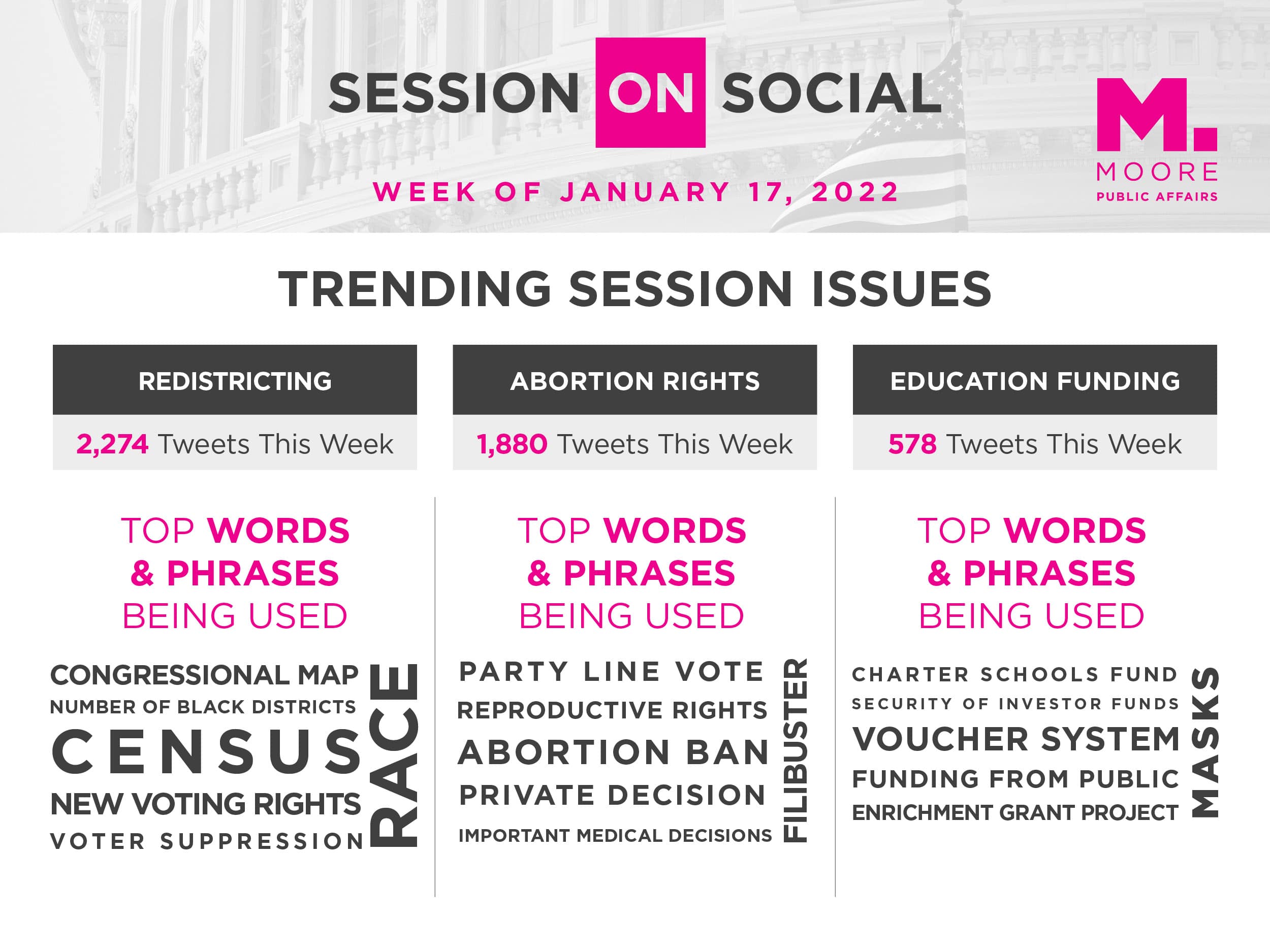 SESSION ON SOCIAL

WEEK OF JANUARY 17, 2022

M.
MOORE
PUBLIC AFFAIRS

TRENDING SESSION ISSUES

REDISTRICTING

2,274 Tweets This Week

TOP WORDS & PHRASES BEING USED

CONGRESSIONAL MAP
NUMBER OF BLACK DISTRICTS
CENSUS
NEW VOTING RIGHTS
VOTER SUPPRESSION
RACE

ABORTION RIGHTS

1,880 Tweets This Week

TOP WORDS & PHRASES BEING USED

PARTY LINE VOTE
REPRODUCTIVE RIGHTS
ABORTION BAN
PRIVATE DECISION
IMPORTANT MEDICAL DECISIONS
FILIBUSTER

EDUCATION FUNDING

578 Tweets This Week

TOP WORDS & PHRASES BEING USED

CHARTER SCHOOLS FUND
SECURITY OF INVESTOR FUNDS
VOUCHER SYSTEM
FUNDING FROM PUBLIC
ENRICHMENT GRANT PROJECT
MASKS